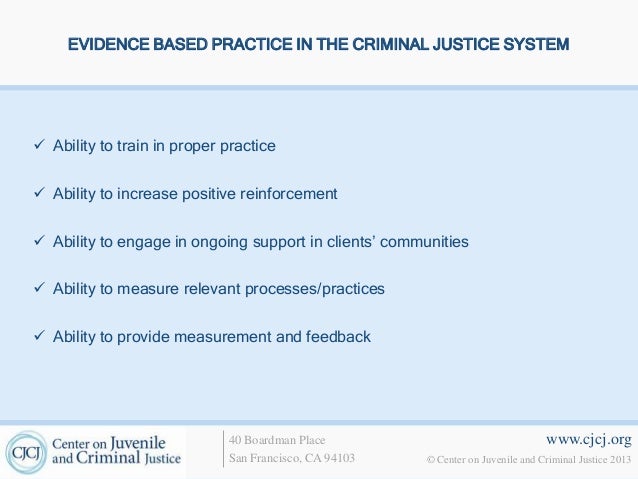 EVIDENCE BASED PRACTICE IN THE CRIMINAL JUSTICE SYSTEM

✓ Ability to train in proper practice

✓ Ability to increase positive reinforcement

✓ Ability to engage in ongoing support in clients' communities

✓ Ability to measure relevant processes/practices

✓ Ability to provide measurement and feedback

CJCJ Center on Juvenile and Criminal Justice

40 Boardman Place
San Francisco, CA 94103

www.cjcj.org
© Center on Juvenile and Criminal Justice 2013